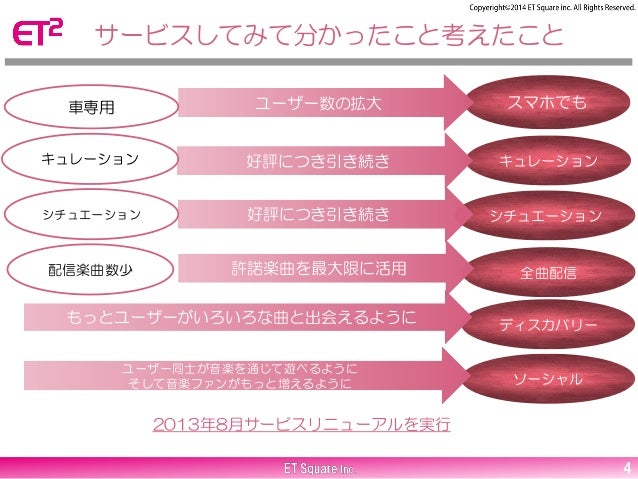 Copyright©2014 ET Square inc. All Rights Reserved.

$ET^2$

サービスしてみて分かったこと考えたこと

車専用

ユーザー数の拡大

スマホでも

キュレーション

好評につき引き続き

キュレーション

シチュエーション

好評につき引き続き

シチュエーション

配信楽曲数少

許諾楽曲を最大限に活用

全曲配信

もっとユーザーがいろいろな曲と出会えるように

ディスカバリー

ユーザー同士が音楽を通じて遊べるように
そして音楽ファンがもっと増えるように

ソーシャル

2013年8月サービスリニューアルを実行

ET Square Inc.

4